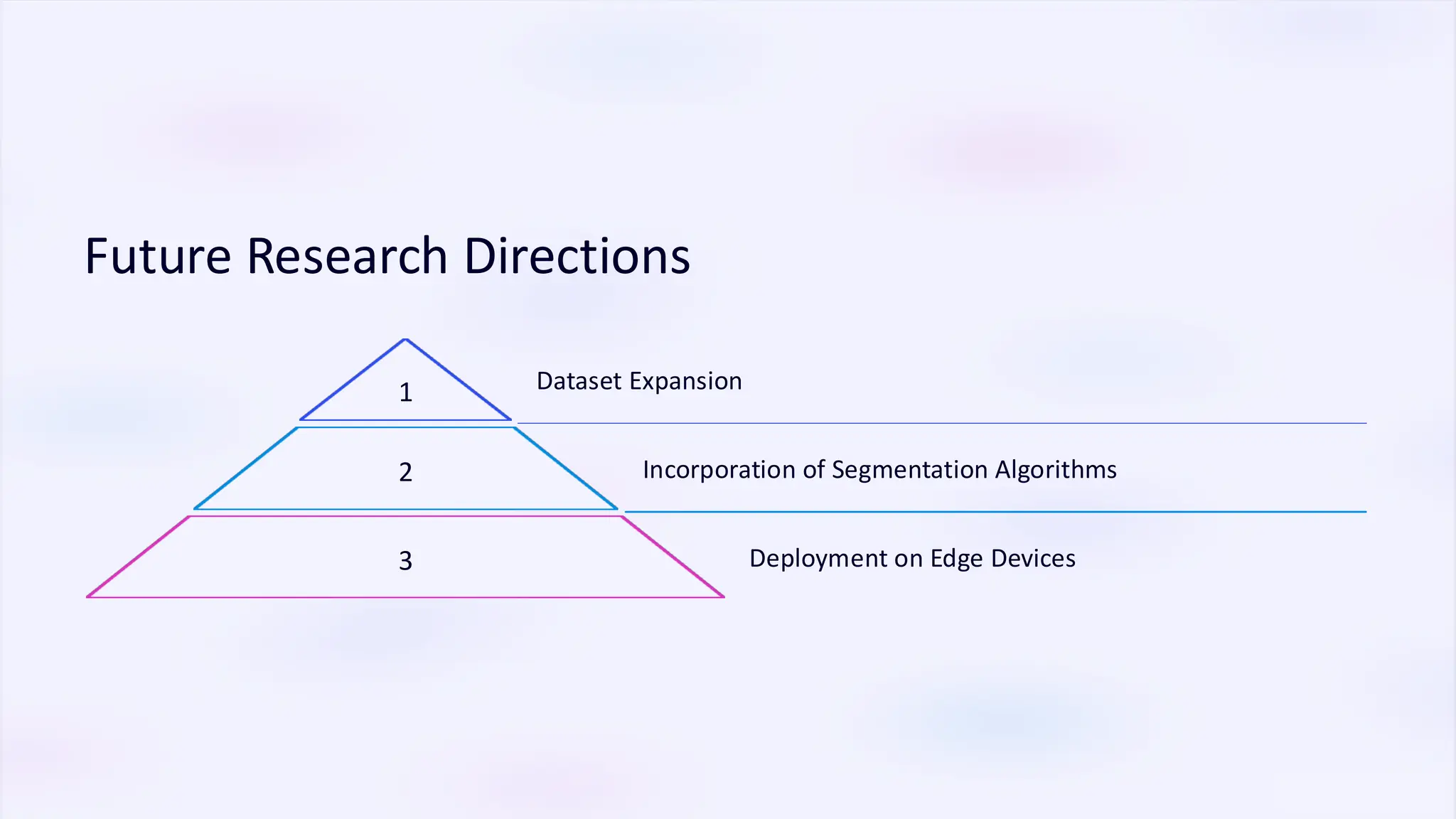 Future Research Directions

1

Dataset Expansion

2

Incorporation of Segmentation Algorithms

3

Deployment on Edge Devices